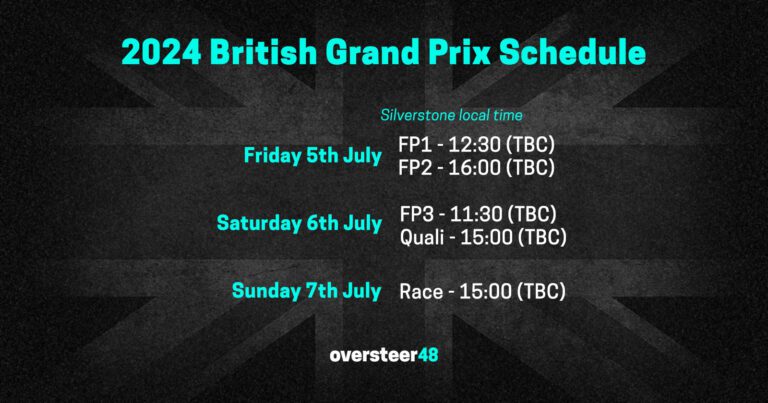 2024 British Grand Prix Schedule

Silverstone local time

Friday 5th July
FP1 - 12:30 (TBC)
FP2 - 16:00 (TBC)

Saturday 6th July
FP3 - 11:30 (TBC)
Quali - 15:00 (TBC)

Sunday 7th July
Race - 15:00 (TBC)

oversteer48